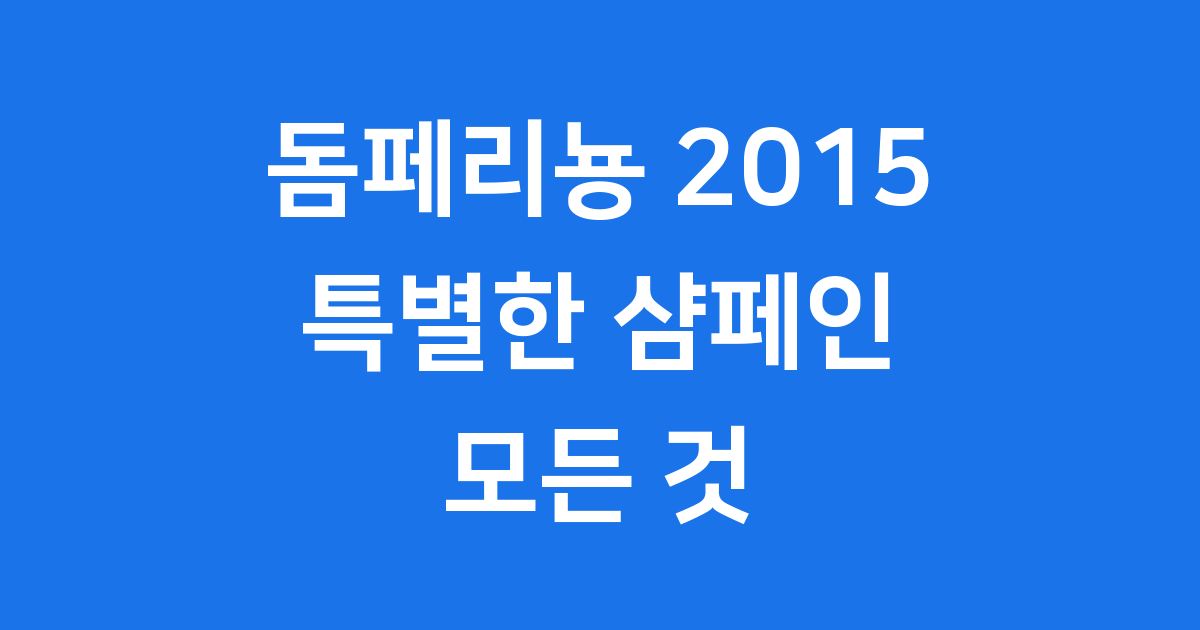 돔페리뇽 2015
특별한 샴페인
모든 것